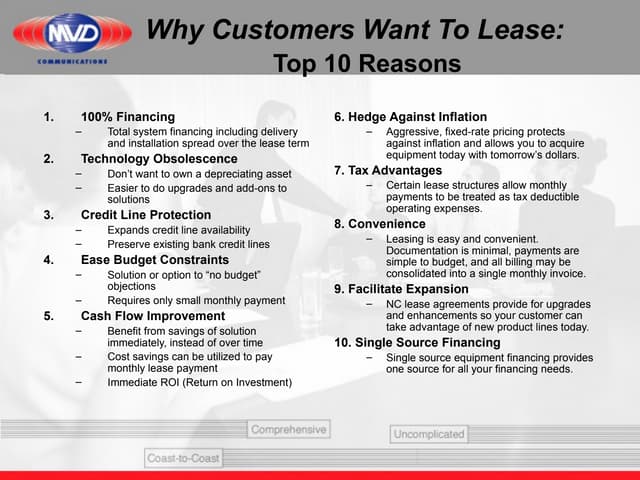 MVD
COMMUNICATIONS

Why Customers Want To Lease:
Top 10 Reasons

1. 100% Financing
– Total system financing including delivery and installation spread over the lease term

2. Technology Obsolescence
– Don't want to own a depreciating asset
– Easier to do upgrades and add-ons to solutions

3. Credit Line Protection
– Expands credit line availability
– Preserve existing bank credit lines

4. Ease Budget Constraints
– Solution or option to "no budget" objections
– Requires only small monthly payment

5. Cash Flow Improvement
– Benefit from savings of solution immediately, instead of over time
– Cost savings can be utilized to pay monthly lease payment
– Immediate ROI (Return on Investment)

6. Hedge Against Inflation
– Aggressive, fixed-rate pricing protects against inflation and allows you to acquire equipment today with tomorrow's dollars.

7. Tax Advantages
– Certain lease structures allow monthly payments to be treated as tax deductible operating expenses.

8. Convenience
– Leasing is easy and convenient. Documentation is minimal, payments are simple to budget, and all billing may be consolidated into a single monthly invoice.

9. Facilitate Expansion
– NC lease agreements provide for upgrades and enhancements so your customer can take advantage of new product lines today.

10. Single Source Financing
– Single source equipment financing provides one source for all your financing needs.

Comprehensive
Uncomplicated
Coast-to-Coast